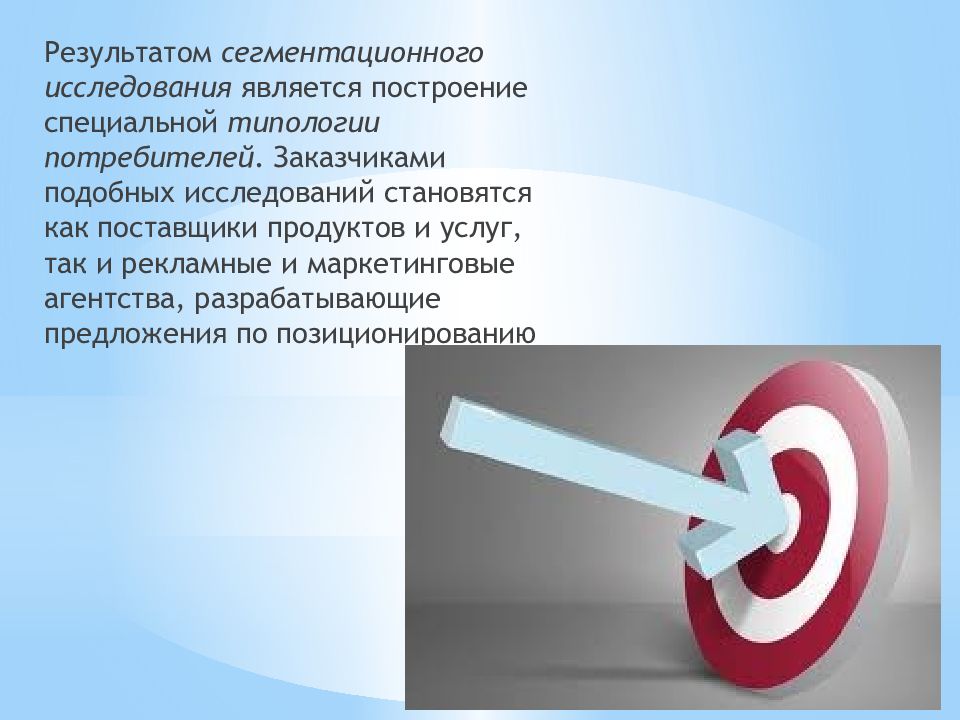 Результатом сегментационного исследования является построение специальной типологии потребителей. Заказчиками подобных исследований становятся как поставщики продуктов и услуг, так и рекламные и маркетинговые агентства, разрабатывающие предложения по позиционированию